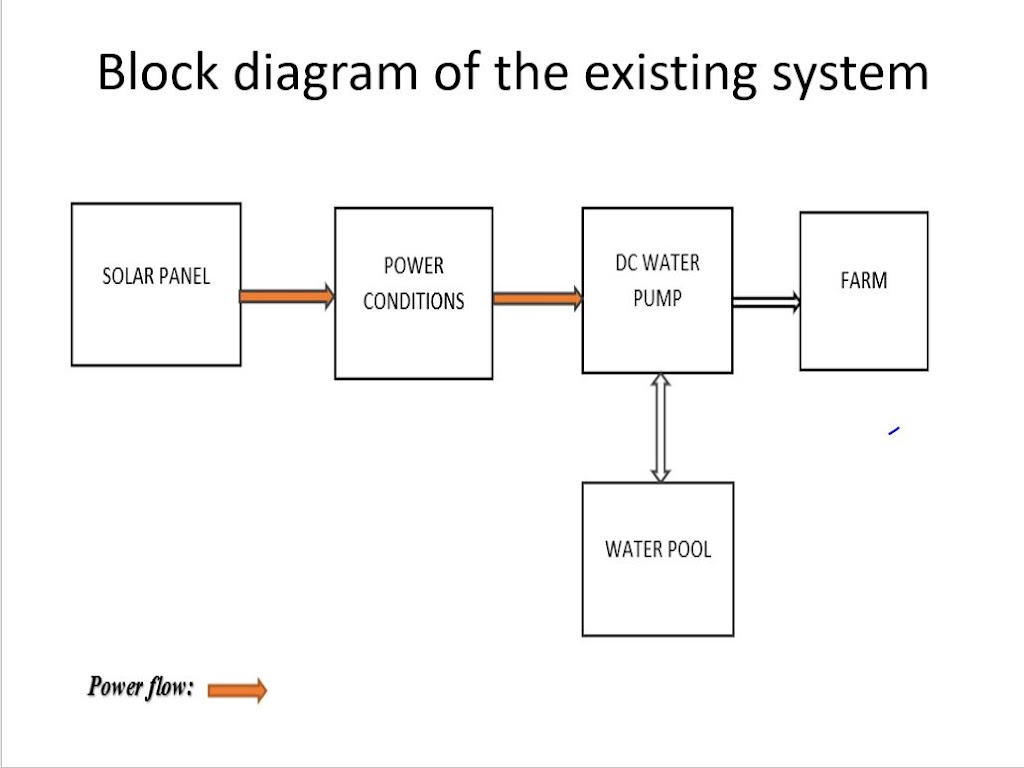 Block diagram of the existing system

SOLAR PANEL

POWER CONDITIONS

DC WATER PUMP

FARM

WATER POOL

Power flow: